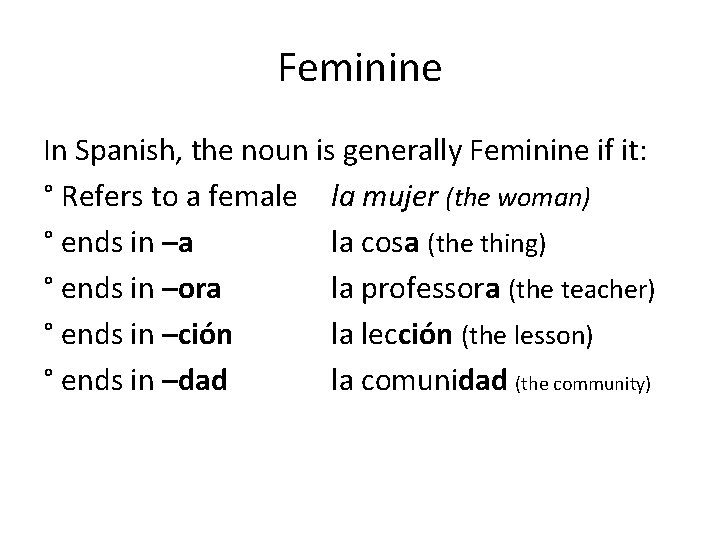 Feminine

In Spanish, the noun is generally Feminine if it:
° Refers to a female la mujer (the woman)
° ends in –a la cosa (the thing)
° ends in –ora la professora (the teacher)
° ends in –ción la lección (the lesson)
° ends in –dad la comunidad (the community)